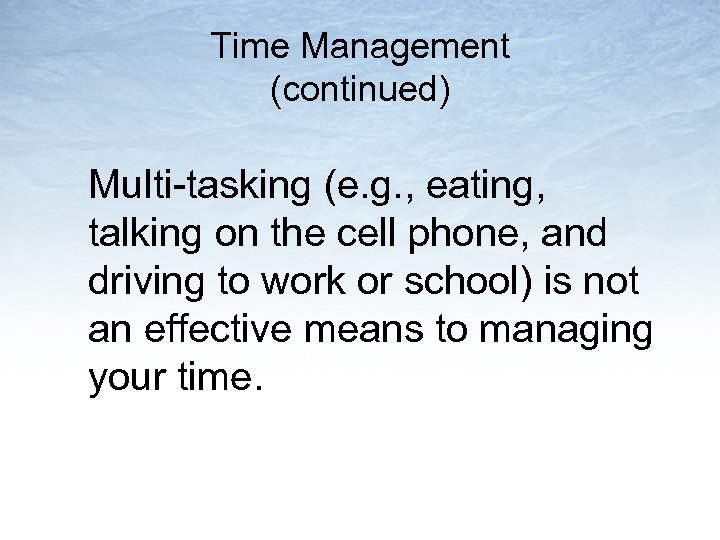 Time Management
(continued)

Multi-tasking (e.g., eating, talking on the cell phone, and driving to work or school) is not an effective means to managing your time.